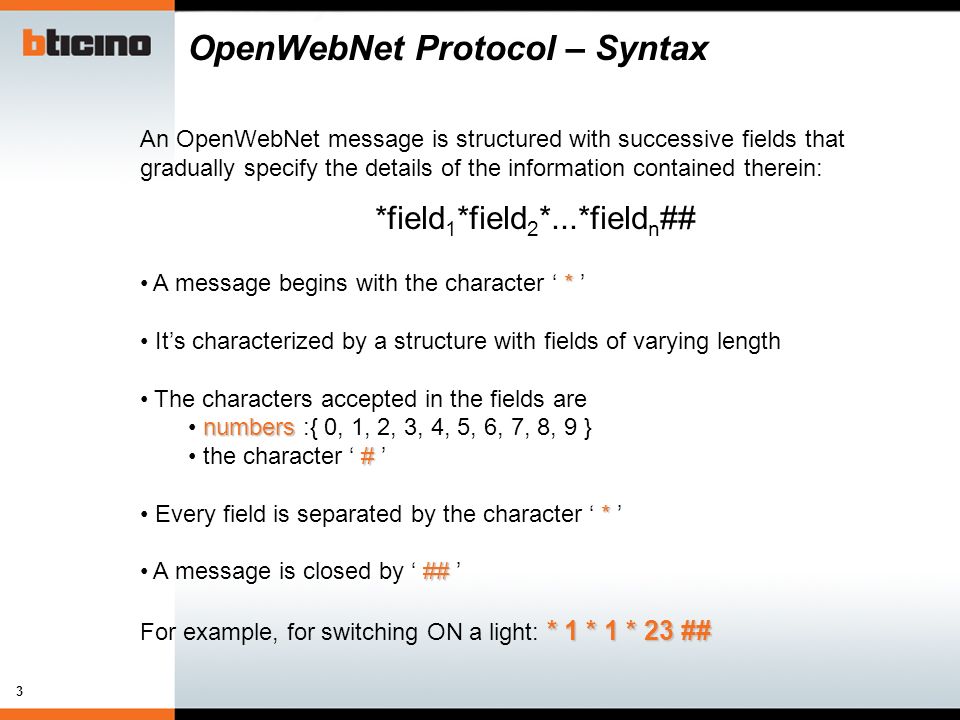 bticino

OpenWebNet Protocol – Syntax

An OpenWebNet message is structured with successive fields that gradually specify the details of the information contained therein:

*field$_1$*field$_2$*...*field$_n$##

• A message begins with the character ‘ * ’

• It’s characterized by a structure with fields of varying length

• The characters accepted in the fields are
• numbers :{ 0, 1, 2, 3, 4, 5, 6, 7, 8, 9 }
• the character ‘ # ’

• Every field is separated by the character ‘ * ’

• A message is closed by ‘ ## ’

For example, for switching ON a light: * 1 * 1 * 23 ##

3